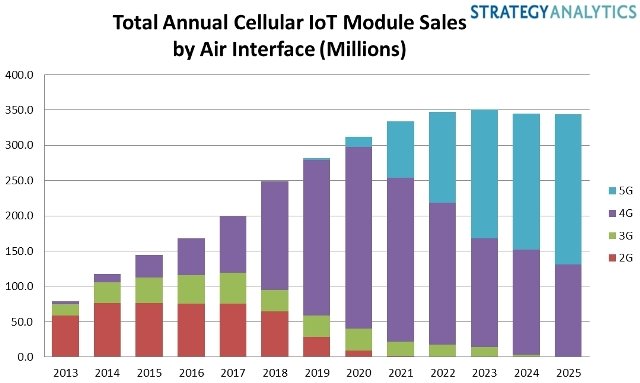 Total Annual Cellular IoT Module Sales by Air Interface (Millions)

STRATEGY ANALYTICS

400.0
350.0
300.0
250.0
200.0
150.0
100.0
50.0
0.0

2013 2014 2015 2016 2017 2018 2019 2020 2021 2022 2023 2024 2025

5G
4G
3G
2G